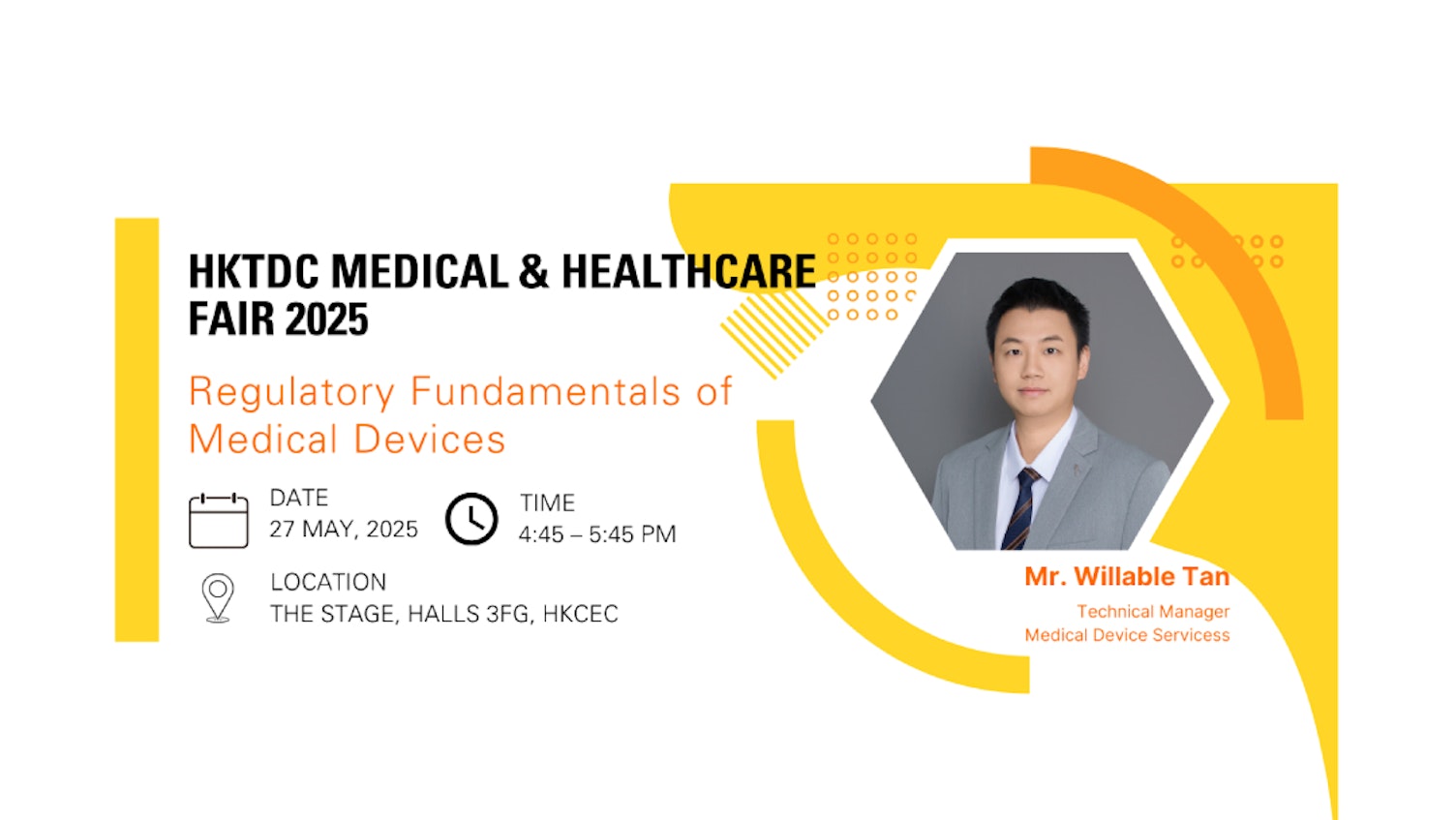 HKTDC MEDICAL & HEALTHCARE FAIR 2025

Regulatory Fundamentals of Medical Devices

DATE
27 MAY, 2025

TIME
4:45 – 5:45 PM

LOCATION
THE STAGE, HALLS 3FG, HKCEC

Mr. Willable Tan
Technical Manager
Medical Device Servicess